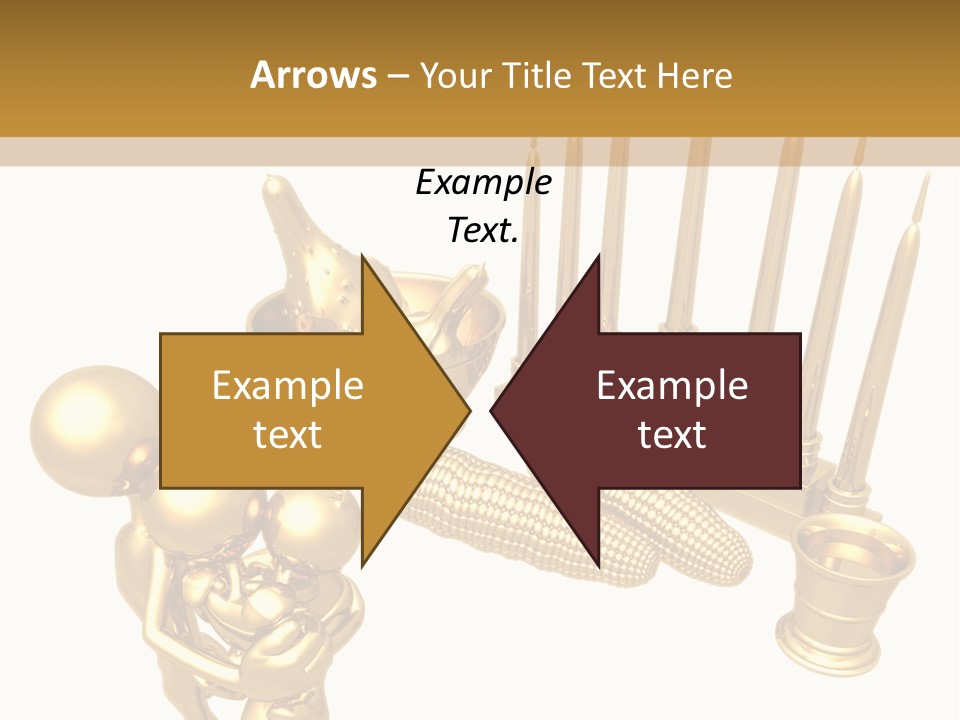 Arrows – Your Title Text Here

Example Text.

Example text

Example text